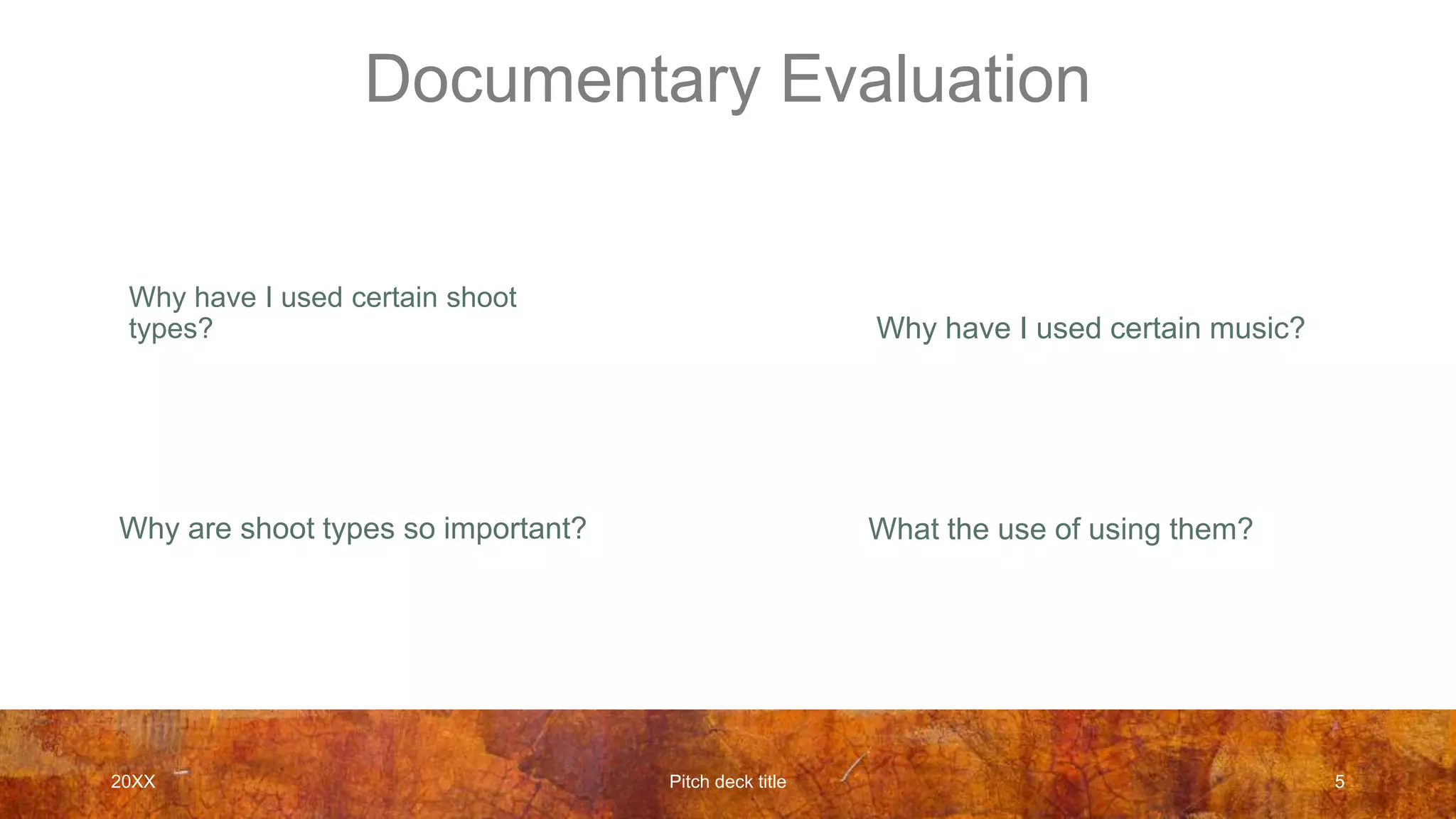 Documentary Evaluation

Why have I used certain shoot types?

Why have I used certain music?

Why are shoot types so important?

What the use of using them?

20XX

Pitch deck title

5